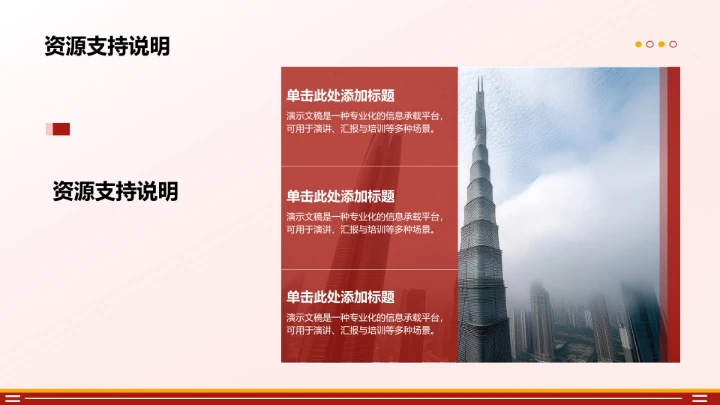 资源支持说明

资源支持说明

单击此处添加标题
演示文稿是一种专业化的信息承载平台，可用于演讲、汇报与培训等多种场景。

单击此处添加标题
演示文稿是一种专业化的信息承载平台，可用于演讲、汇报与培训等多种场景。

单击此处添加标题
演示文稿是一种专业化的信息承载平台，可用于演讲、汇报与培训等多种场景。